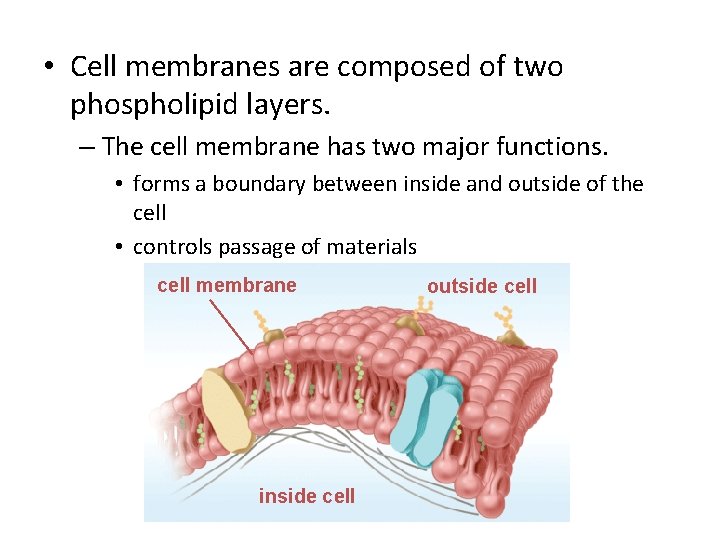 • Cell membranes are composed of two phospholipid layers.

– The cell membrane has two major functions.

• forms a boundary between inside and outside of the cell

• controls passage of materials

cell membrane

outside cell

inside cell